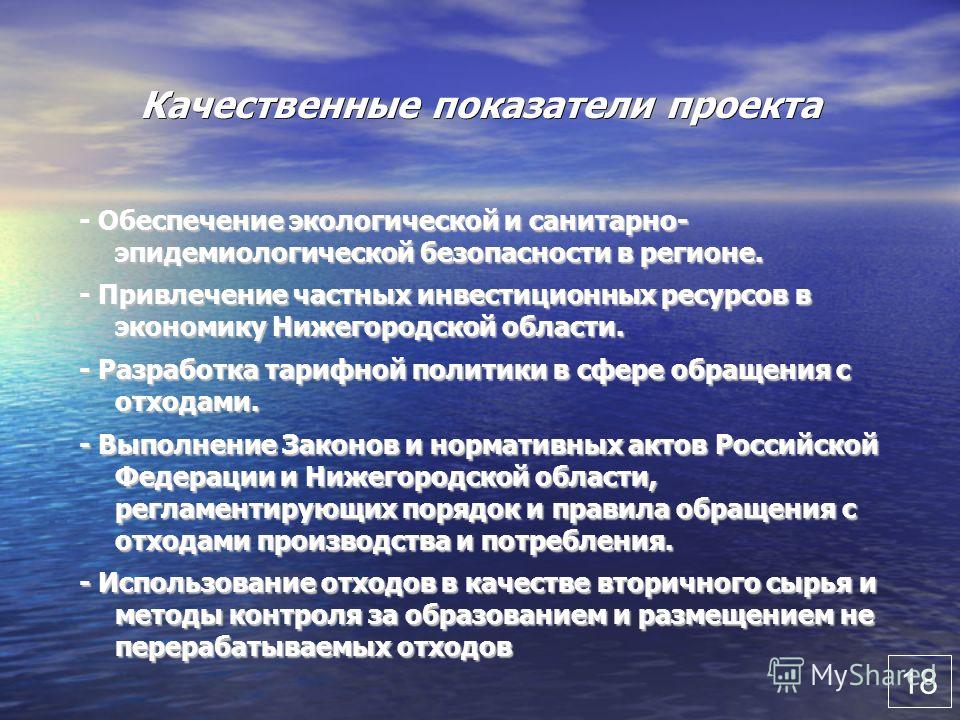 Качественные показатели проекта

- Обеспечение экологической и санитарно-эпидемиологической безопасности в регионе.

- Привлечение частных инвестиционных ресурсов в экономику Нижегородской области.

- Разработка тарифной политики в сфере обращения с отходами.

- Выполнение Законов и нормативных актов Российской Федерации и Нижегородской области, регламентирующих порядок и правила обращения с отходами производства и потребления.

- Использование отходов в качестве вторичного сырья и методы контроля за образованием и размещением не перерабатываемых отходов

MyShared

18